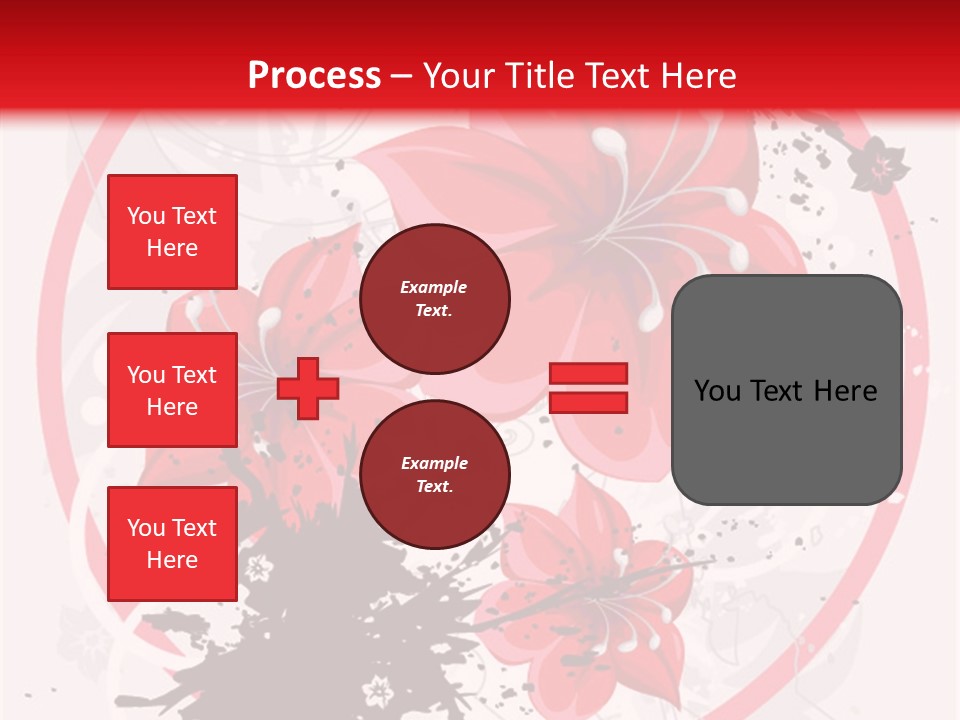 Process – Your Title Text Here

You Text Here

You Text Here

You Text Here

Example Text.

Example Text.

You Text Here